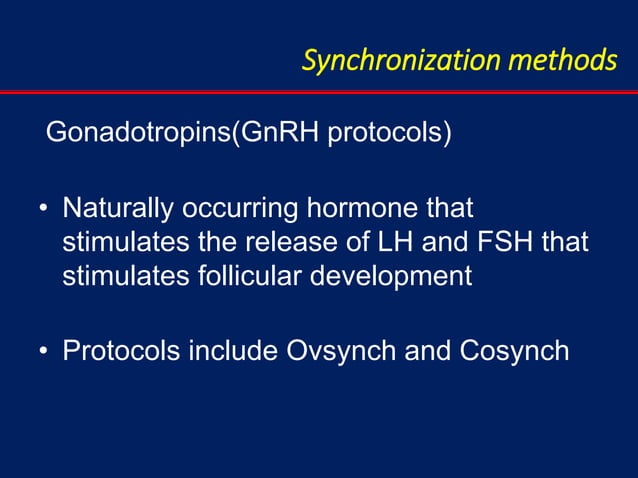 Synchronization methods

Gonadotropins(GnRH protocols)

• Naturally occurring hormone that stimulates the release of LH and FSH that stimulates follicular development

• Protocols include Ovsynch and Cosynch